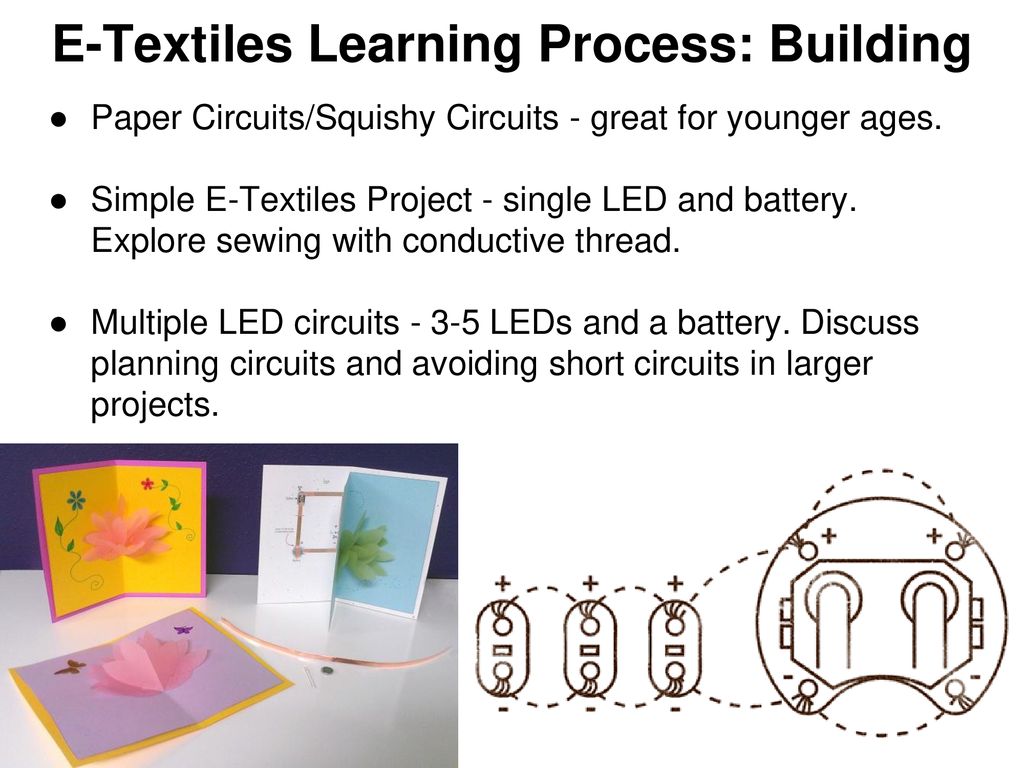 E-Textiles Learning Process: Building

● Paper Circuits/Squishy Circuits - great for younger ages.

● Simple E-Textiles Project - single LED and battery. Explore sewing with conductive thread.

● Multiple LED circuits - 3-5 LEDs and a battery. Discuss planning circuits and avoiding short circuits in larger projects.

+ + + + +
- - - - -